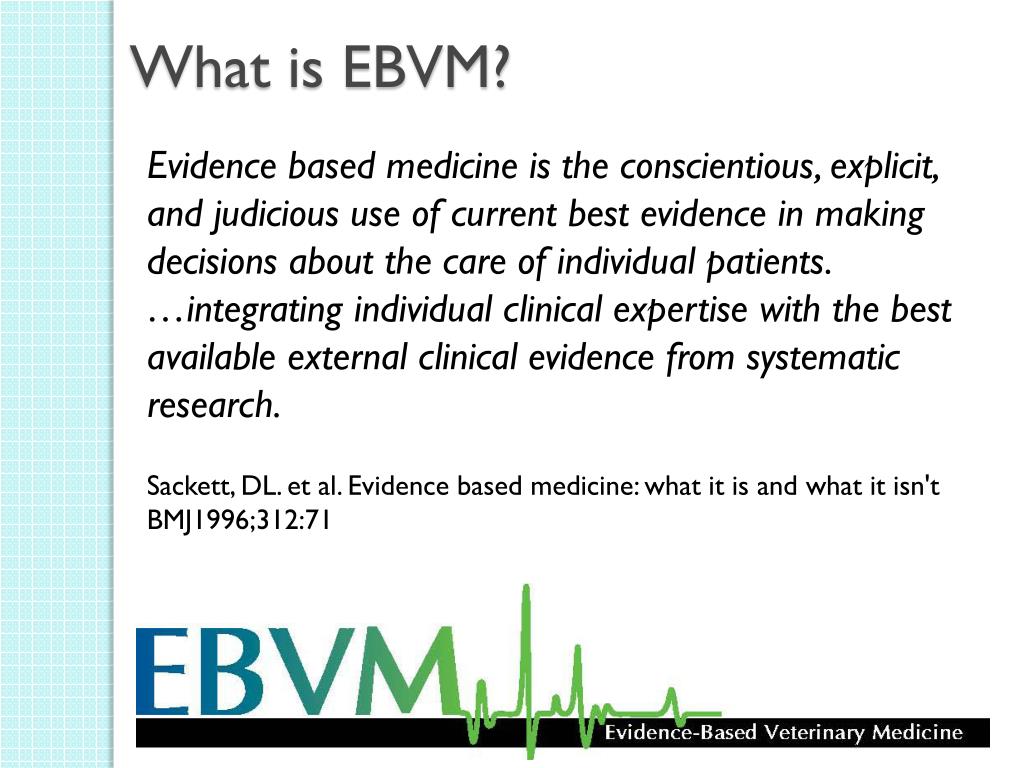 What is EBVM?

Evidence based medicine is the conscientious, explicit, and judicious use of current best evidence in making decisions about the care of individual patients. …integrating individual clinical expertise with the best available external clinical evidence from systematic research.

Sackett, DL. et al. Evidence based medicine: what it is and what it isn't BMJ1996;312:71

EBVM

Evidence-Based Veterinary Medicine